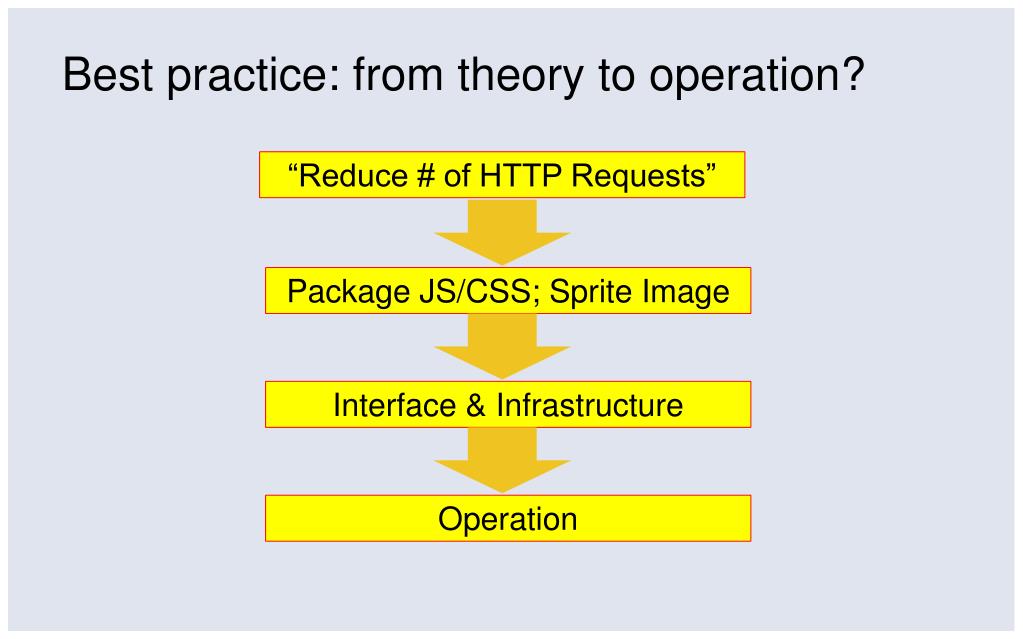 Best practice: from theory to operation?

“Reduce # of HTTP Requests”

Package JS/CSS; Sprite Image

Interface & Infrastructure

Operation